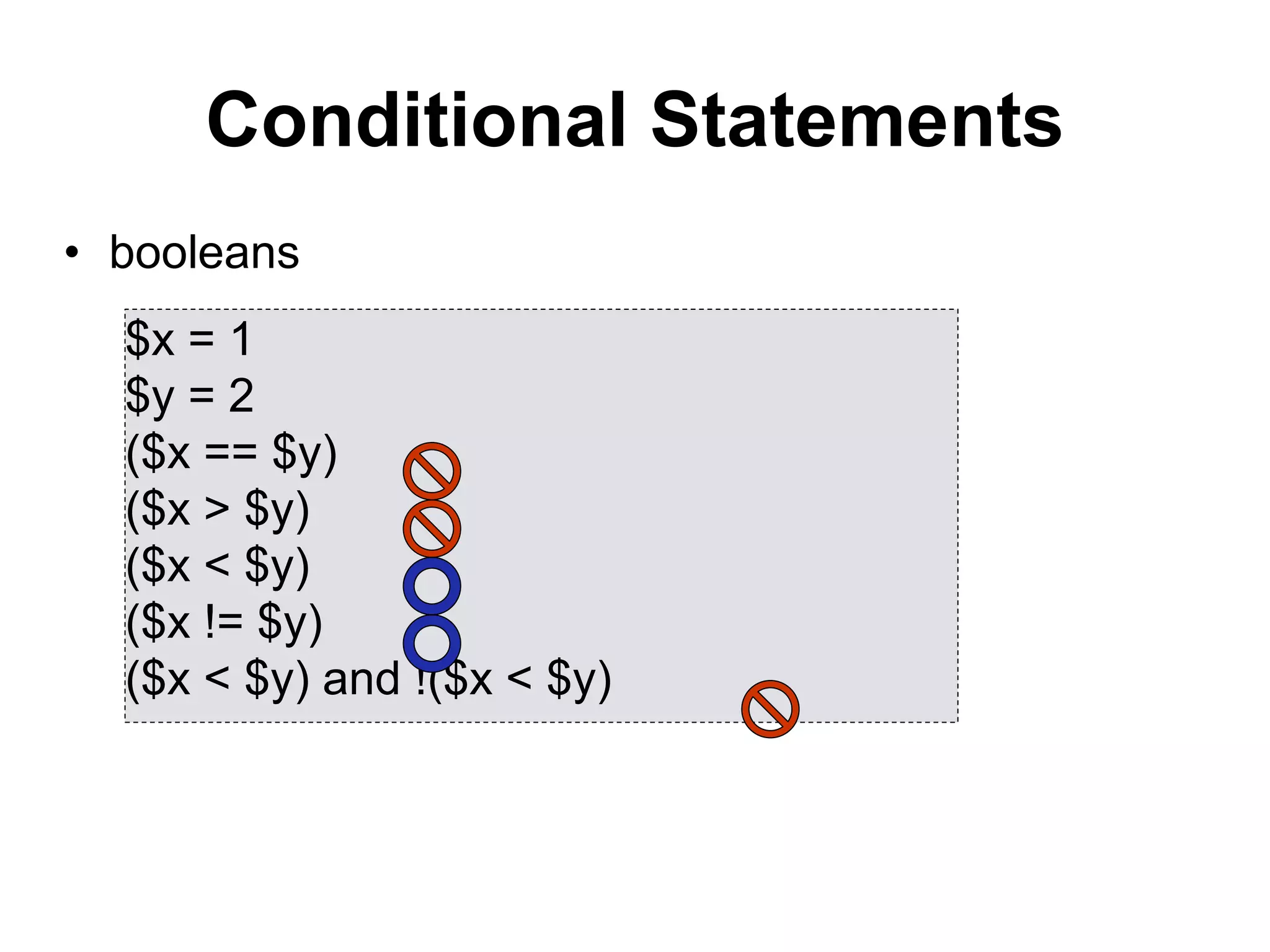 Conditional Statements

• booleans

\$x = 1
\$y = 2
(\$x == \$y)
(\$x > \$y)
(\$x < \$y)
(\$x != \$y)
(\$x < \$y) and !(\$x < \$y)